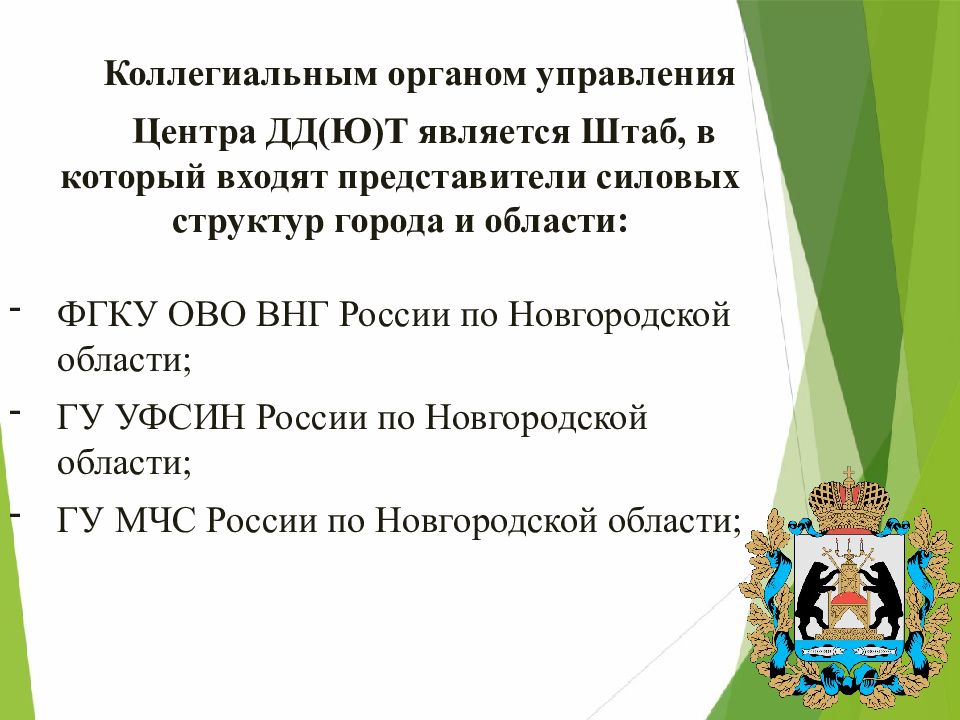 Коллегиальным органом управления Центра ДД(Ю)Т является Штаб, в который входят представители силовых структур города и области:

- ФГКУ ОВО ВНГ России по Новгородской области;
- ГУ УФСИН России по Новгородской области;
- ГУ МЧС России по Новгородской области;